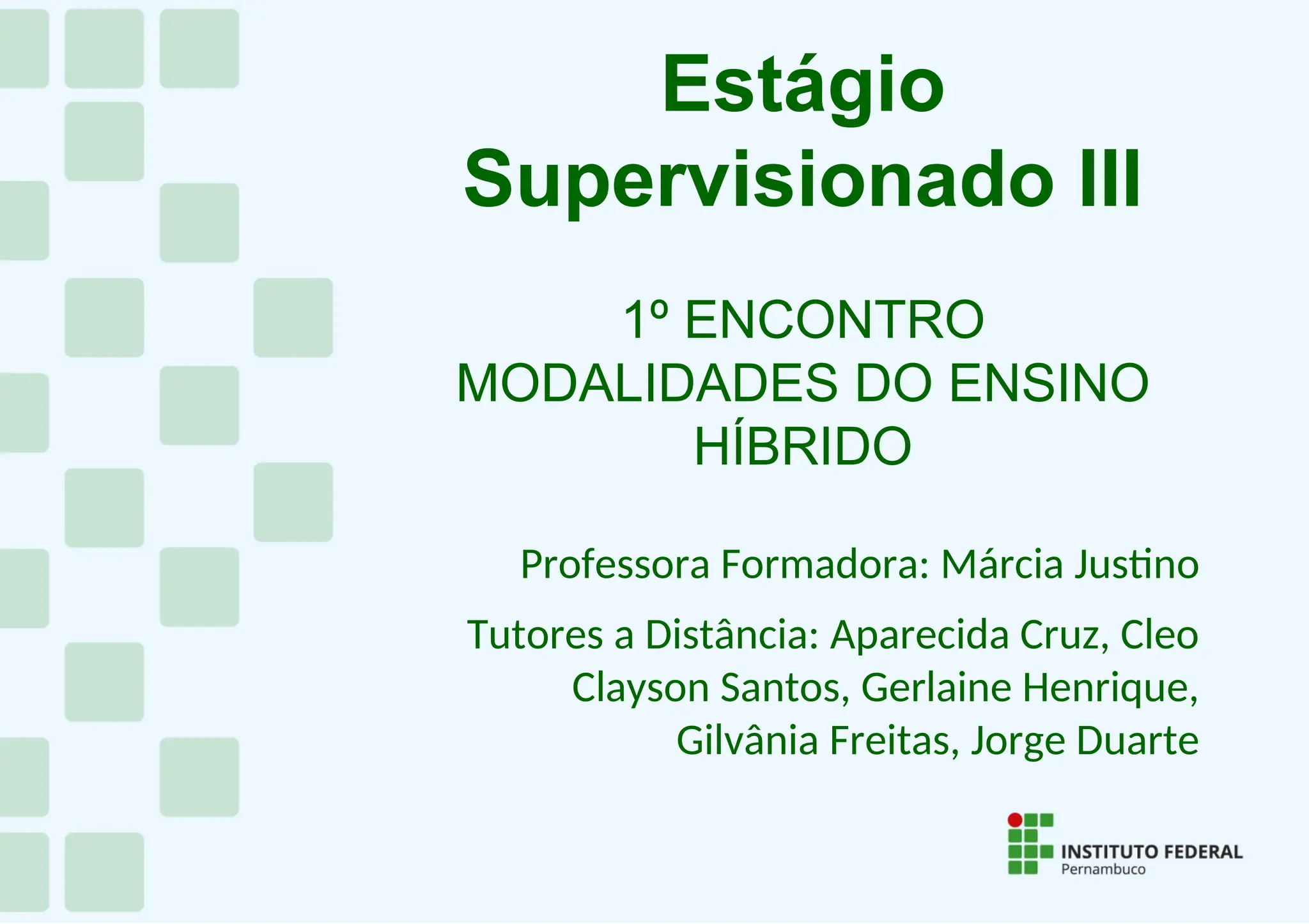 Estágio Supervisionado III

1º ENCONTRO
MODALIDADES DO ENSINO HÍBRIDO

Professora Formadora: Márcia Justino

Tutores a Distância: Aparecida Cruz, Cleo Clayson Santos, Gerlaine Henrique, Gilvânia Freitas, Jorge Duarte

INSTITUTO FEDERAL
Pernambuco